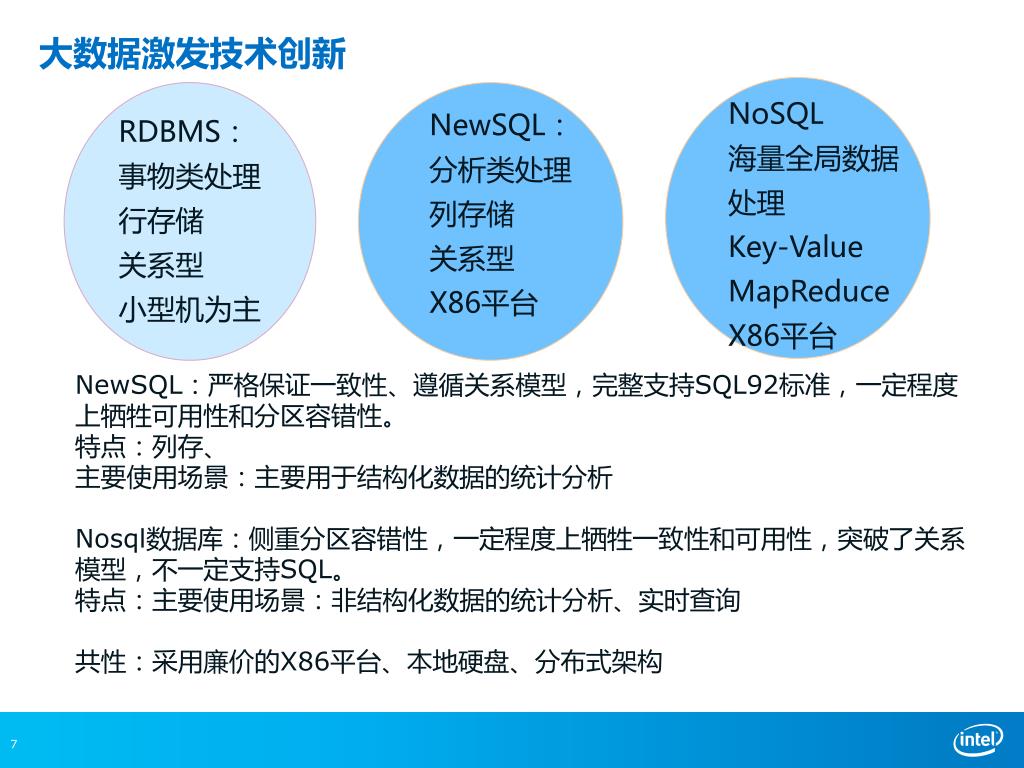 大数据激发技术创新

RDBMS：
事物类处理
行存储
关系型
小型机为主

NewSQL：
分析类处理
列存储
关系型
X86平台

NoSQL
海量全局数据处理
Key-Value
MapReduce
X86平台

NewSQL：严格保证一致性、遵循关系模型，完整支持SQL92标准，一定程度上牺牲可用性和分区容错性。
特点：列存、
主要使用场景：主要用于结构化数据的统计分析

Nosql数据库：侧重分区容错性，一定程度上牺牲一致性和可用性，突破了关系模型，不一定支持SQL。
特点：主要使用场景：非结构化数据的统计分析、实时查询

共性：采用廉价的X86平台、本地硬盘、分布式架构

7

intel